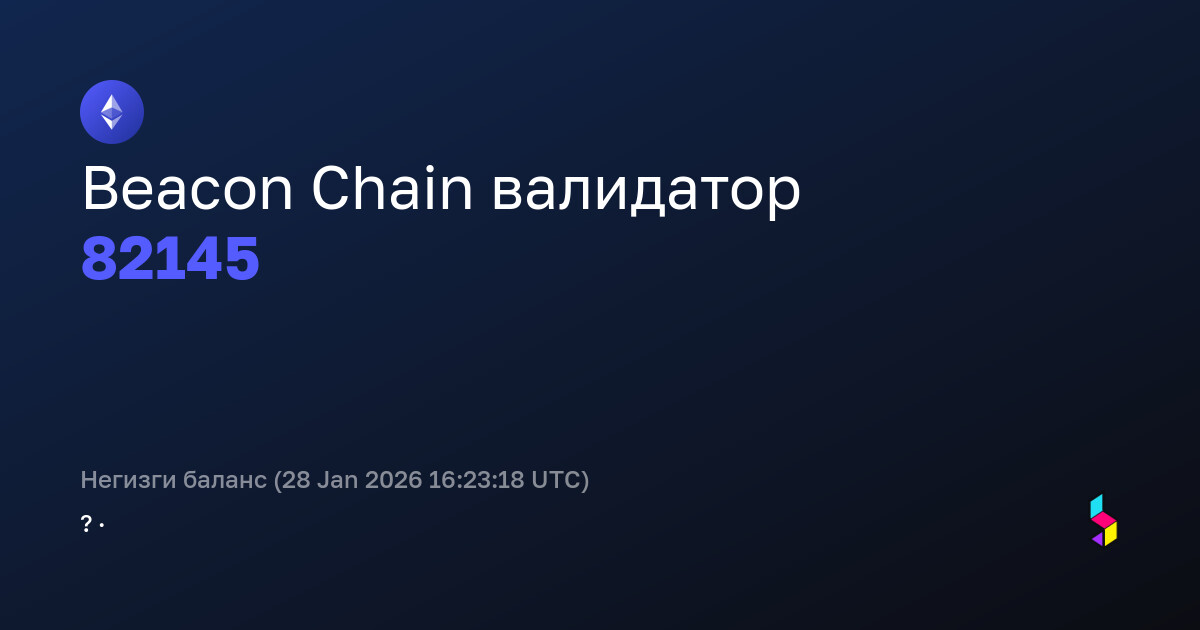 Beacon Chain валидатор
82145

Негизги баланс (28 Jan 2026 16:23:18 UTC)
? ·